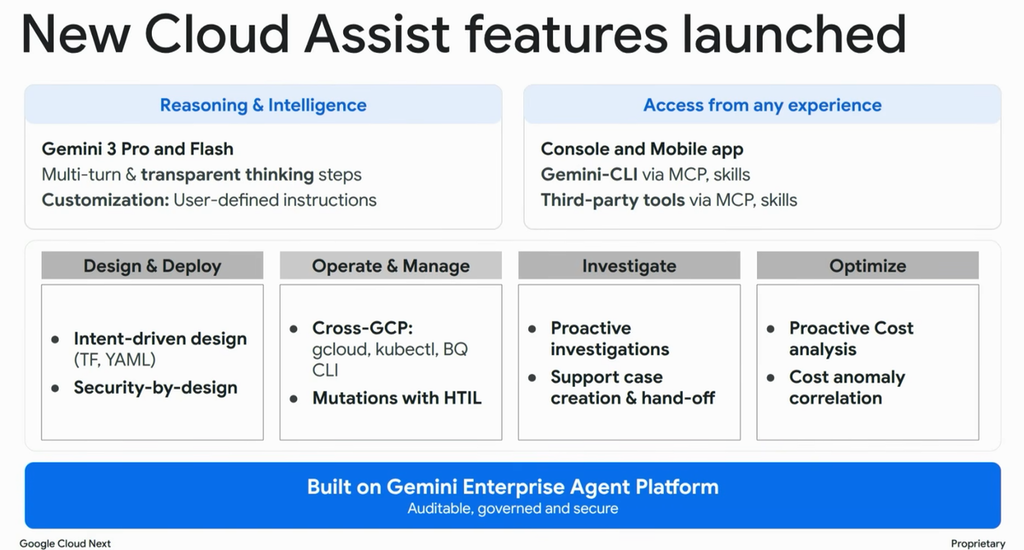 New Cloud Assist features launched

Reasoning & Intelligence

Gemini 3 Pro and Flash
Multi-turn & transparent thinking steps
Customization: User-defined instructions

Access from any experience

Console and Mobile app
Gemini-CLI via MCP, skills
Third-party tools via MCP, skills

Design & Deploy

• Intent-driven design (TF, YAML)
• Security-by-design

Operate & Manage

• Cross-GCP: gcloud, kubectl, BQ CLI
• Mutations with HTIL

Investigate

• Proactive investigations
• Support case creation & hand-off

Optimize

• Proactive Cost analysis
• Cost anomaly correlation

Built on Gemini Enterprise Agent Platform
Auditable, governed and secure

Google Cloud Next

Proprietary